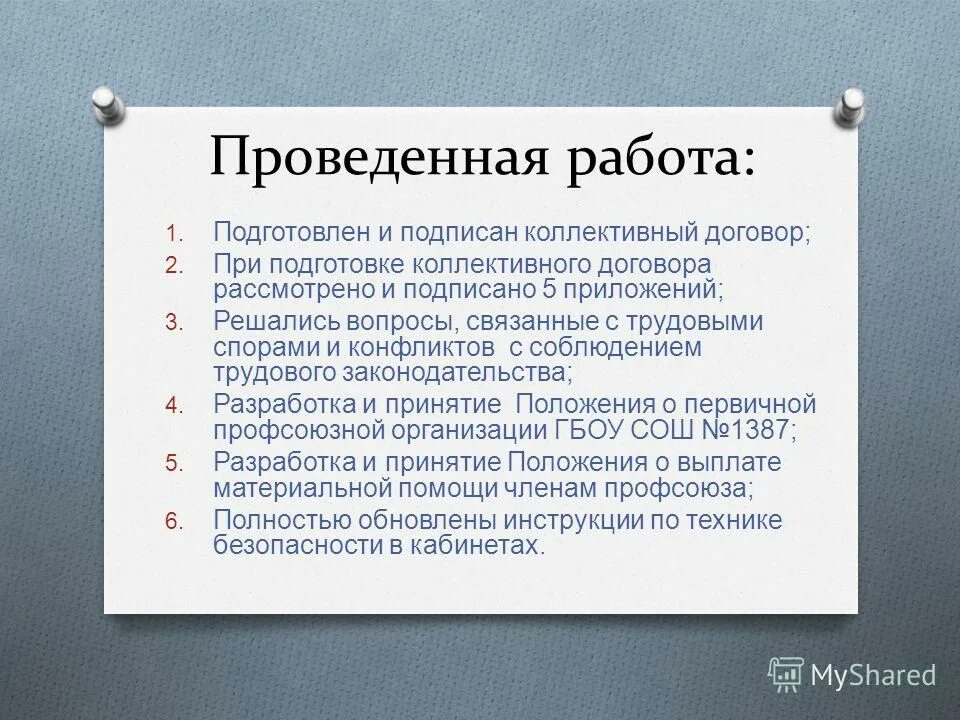 Проведенная работа:

1. Подготовлен и подписан коллективный договор;
2. При подготовке коллективного договора рассмотрено и подписано 5 приложений;
3. Решались вопросы, связанные с трудовыми спорами и конфликтов с соблюдением трудового законодательства;
4. Разработка и принятие Положения о первичной профсоюзной организации ГБОУ СОШ №1387;
5. Разработка и принятие Положения о выплате материальной помощи членам профсоюза;
6. Полностью обновлены инструкции по технике безопасности в кабинетах.

MyShared